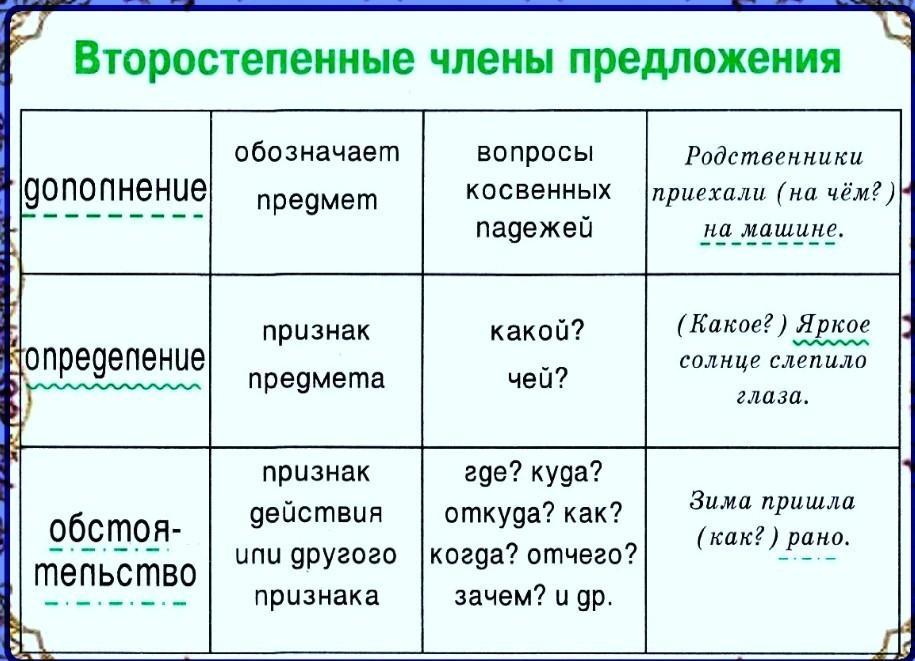 Второстепенные члены предложения

| | | | |
|---|---|---|---|
| дополнение | обозначает предмет | вопросы косвенных падежей | Родственники приехали (на чём?) на машине. |
| определение | признак предмета | какой? чей? | (Какое?) Яркое солнце слепило глаза. |
| обстоятельство | признак действия или другого признака | где? куда? откуда? как? когда? отчего? зачем? и др. | Зима пришла (как?) рано. |